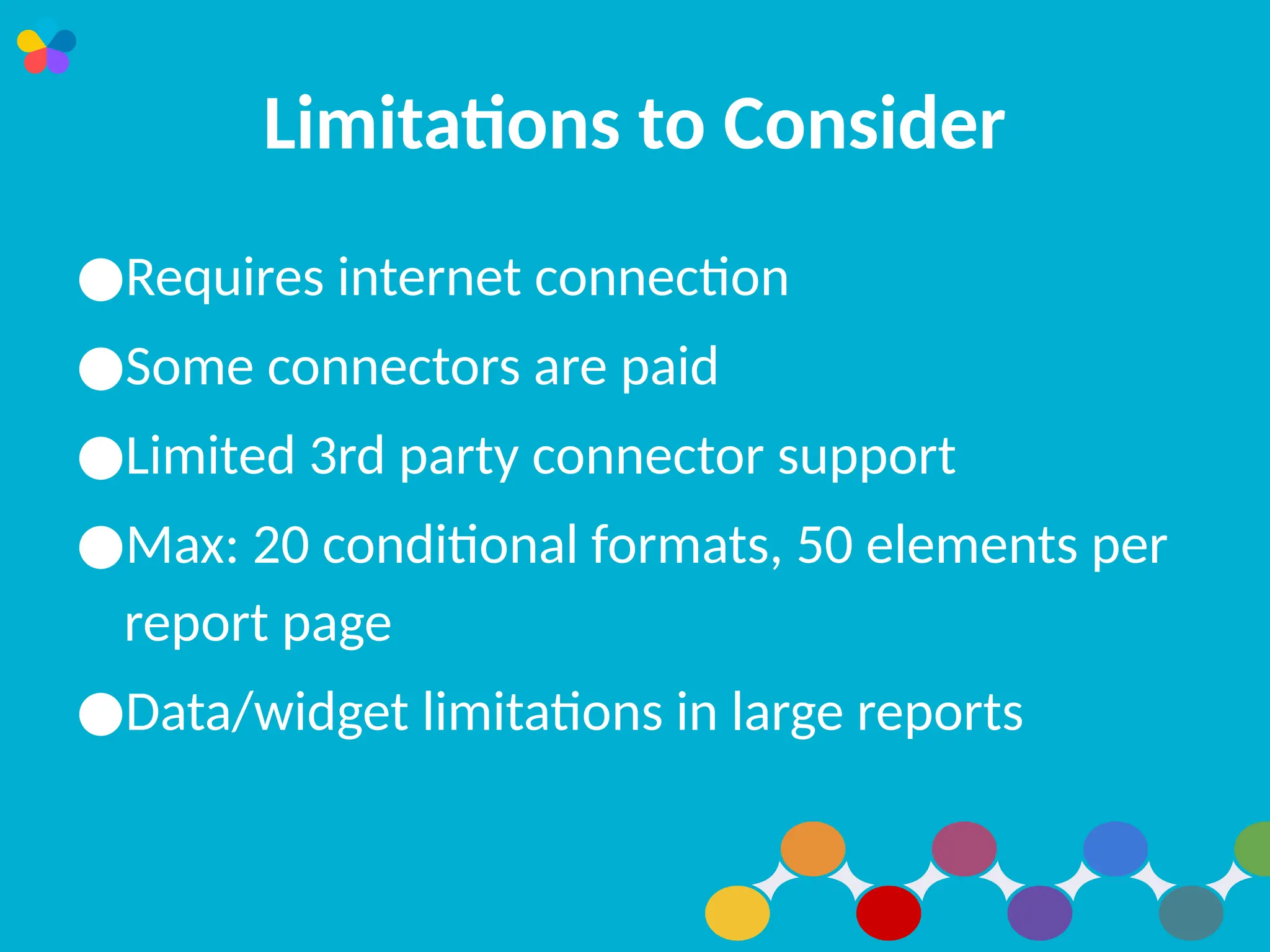 Limitations to Consider

●Requires internet connection

●Some connectors are paid

●Limited 3rd party connector support

●Max: 20 conditional formats, 50 elements per report page

●Data/widget limitations in large reports